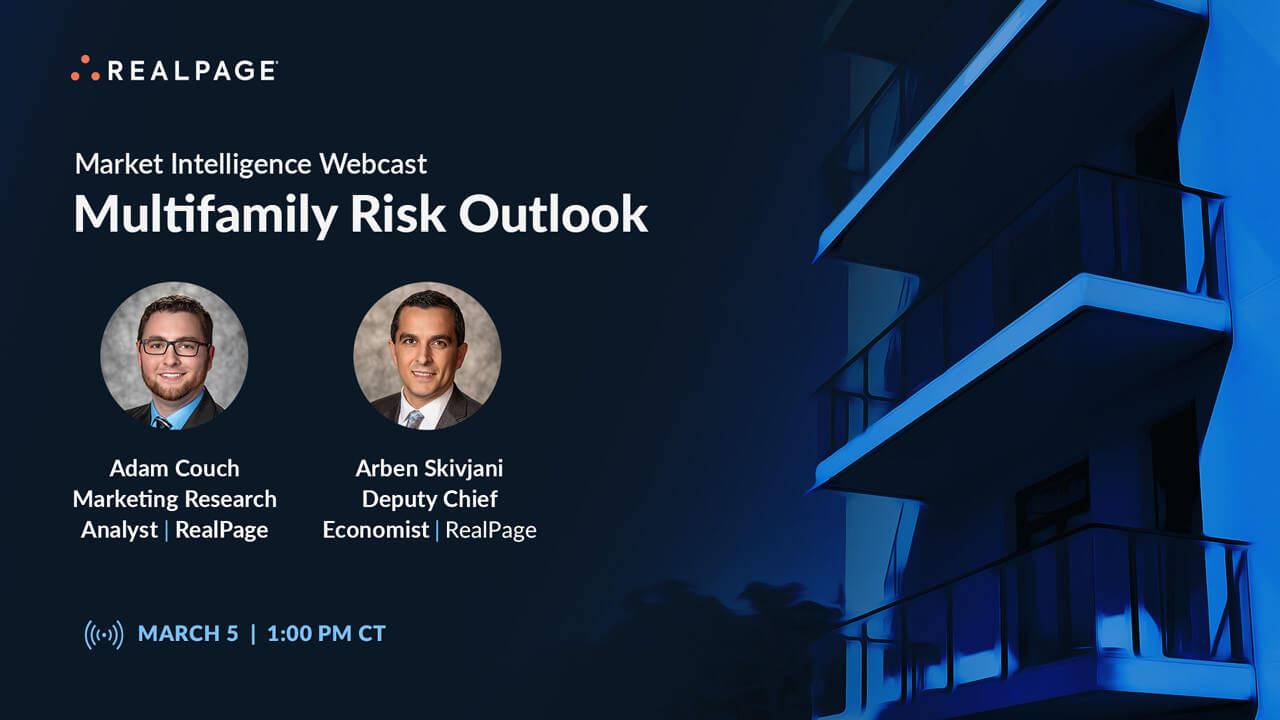 REALPAGE

Market Intelligence Webcast
Multifamily Risk Outlook

Adam Couch
Marketing Research Analyst | RealPage

Arben Skivjani
Deputy Chief Economist | RealPage

MARCH 5 | 1:00 PM CT